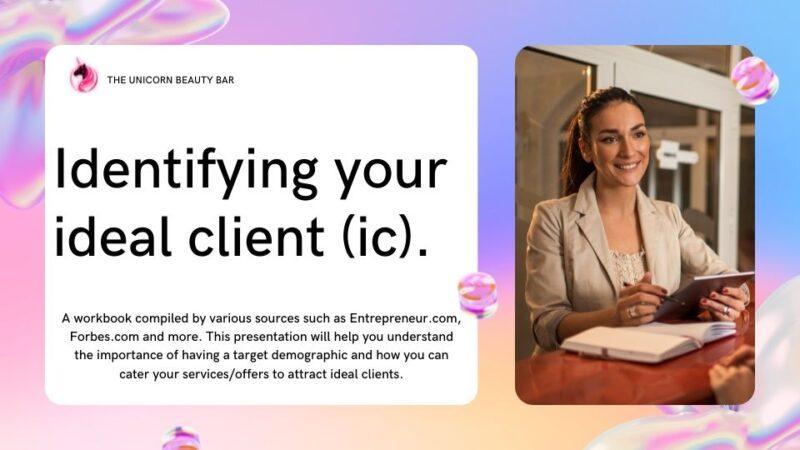 THE UNICORN BEAUTY BAR

Identifying your ideal client (ic).

A workbook compiled by various sources such as Entrepreneur.com, Forbes.com and more. This presentation will help you understand the importance of having a target demographic and how you can cater your services/offers to attract ideal clients.